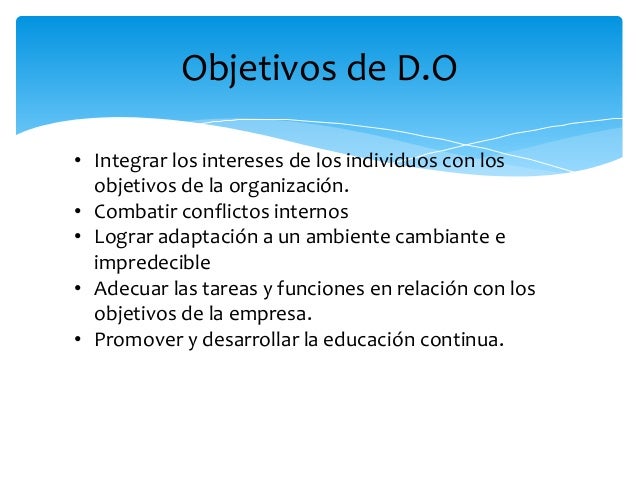 Objetivos de D.O

• Integrar los intereses de los individuos con los objetivos de la organización.
• Combatir conflictos internos
• Lograr adaptación a un ambiente cambiante e impredecible
• Adecuar las tareas y funciones en relación con los objetivos de la empresa.
• Promover y desarrollar la educación continua.